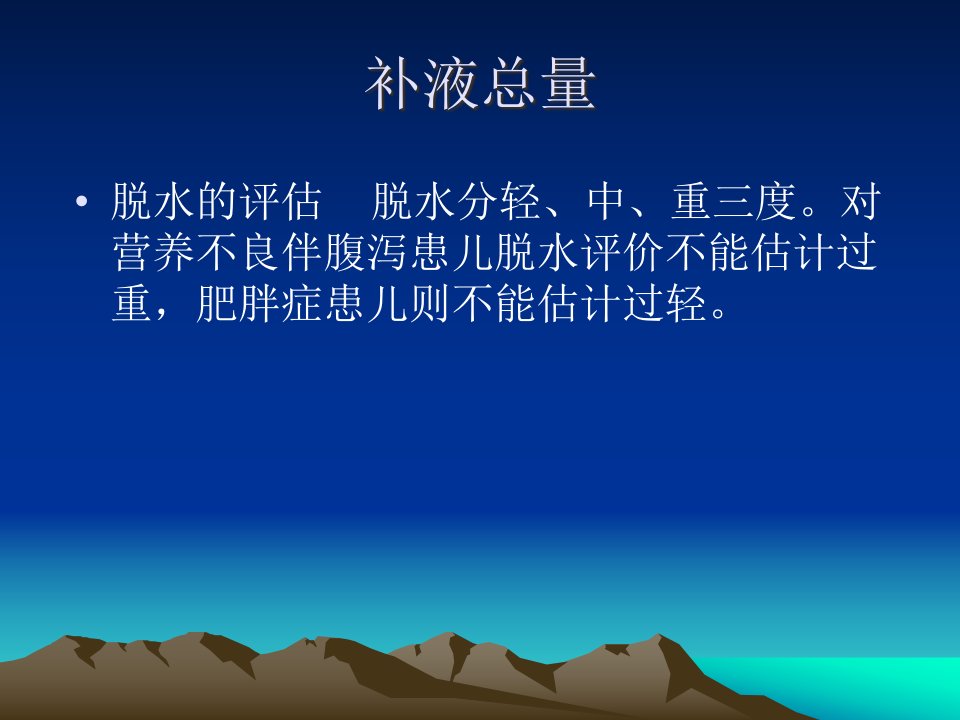 补液总量

• 脱水的评估 脱水分轻、中、重三度。对营养不良伴腹泻患儿脱水评价不能估计过重，肥胖症患儿则不能估计过轻。